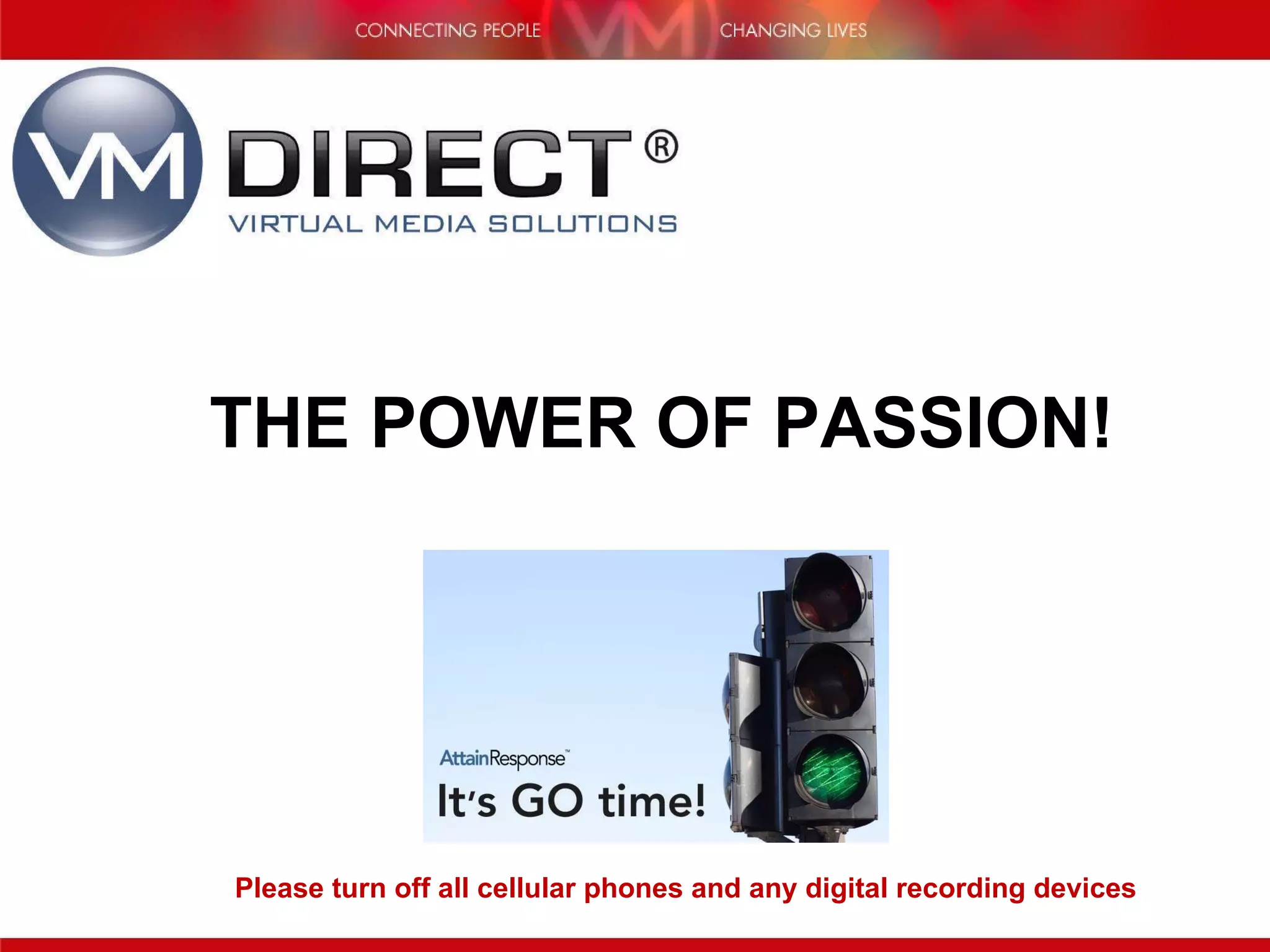 CONNECTING PEOPLE VM CHANGING LIVES

VM DIRECT®
VIRTUAL MEDIA SOLUTIONS

THE POWER OF PASSION!

AttainResponse™
It's GO time!

Please turn off all cellular phones and any digital recording devices